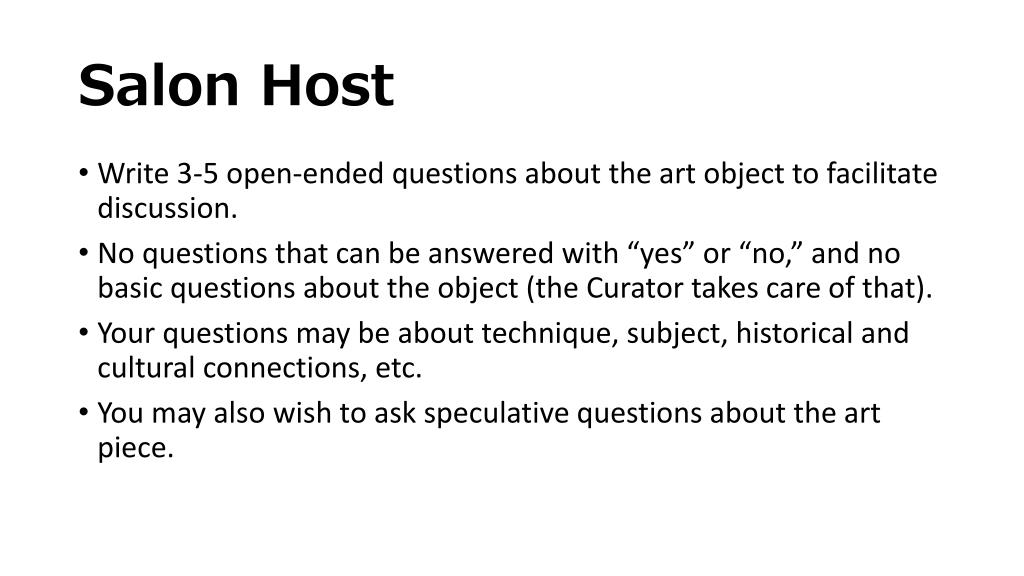 Salon Host

• Write 3-5 open-ended questions about the art object to facilitate discussion.
• No questions that can be answered with “yes” or “no,” and no basic questions about the object (the Curator takes care of that).
• Your questions may be about technique, subject, historical and cultural connections, etc.
• You may also wish to ask speculative questions about the art piece.